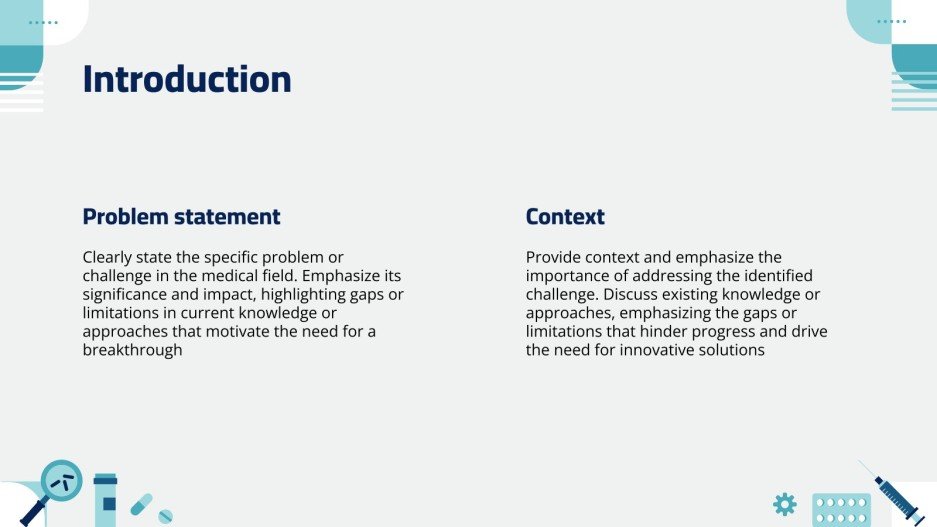 Introduction

Problem statement

Clearly state the specific problem or challenge in the medical field. Emphasize its significance and impact, highlighting gaps or limitations in current knowledge or approaches that motivate the need for a breakthrough

Context

Provide context and emphasize the importance of addressing the identified challenge. Discuss existing knowledge or approaches, emphasizing the gaps or limitations that hinder progress and drive the need for innovative solutions